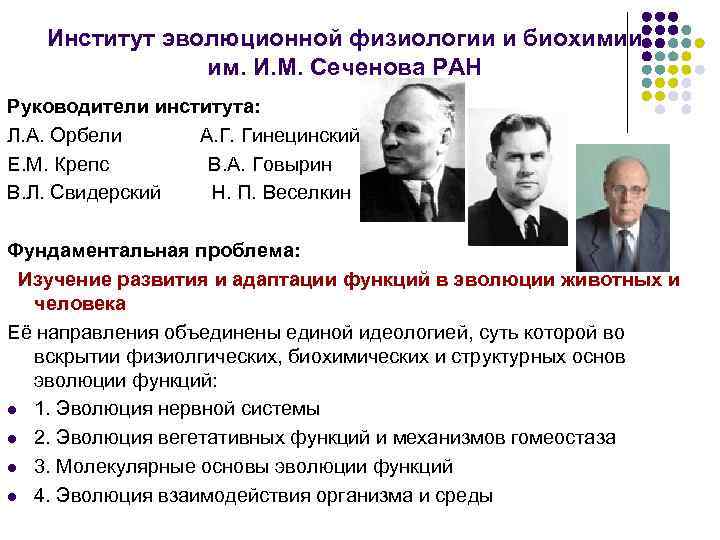 Институт эволюционной физиологии и биохимии им. И.М. Сеченова РАН

Руководители института:

Л.А. Орбели А.Г. Гинецинский

Е.М. Крепс В.А. Говырин

В.Л. Свидерский Н. П. Веселкин

Фундаментальная проблема:

Изучение развития и адаптации функций в эволюции животных и человека

Её направления объединены единой идеологией, суть которой во вскрытии физиолгических, биохимических и структурных основ эволюции функций:

- 1. Эволюция нервной системы
- 2. Эволюция вегетативных функций и механизмов гомеостаза
- 3. Молекулярные основы эволюции функций
- 4. Эволюция взаимодействия организма и среды